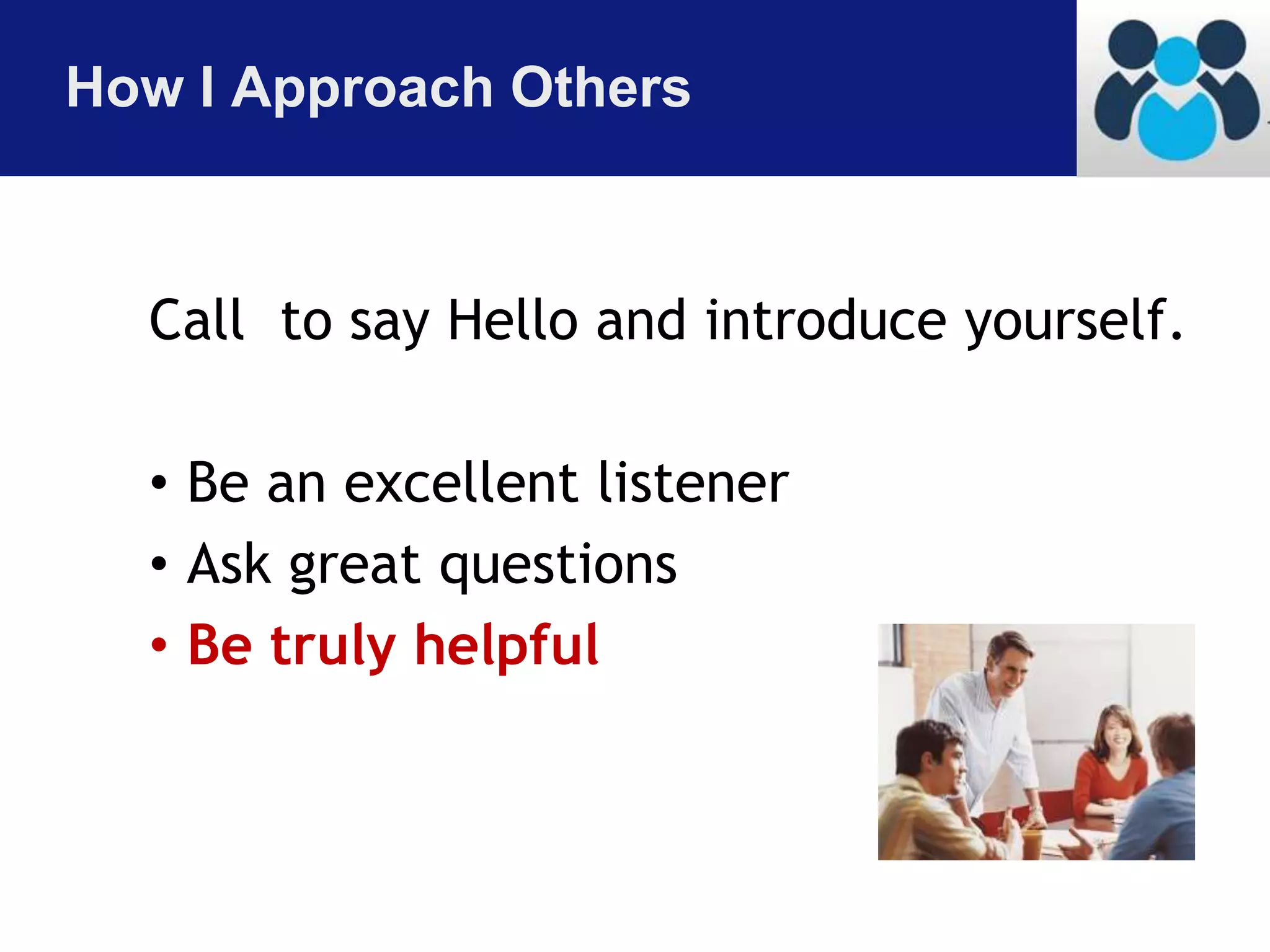 How I Approach Others

Call  to say Hello and introduce yourself.

• Be an excellent listener
• Ask great questions
• Be truly helpful